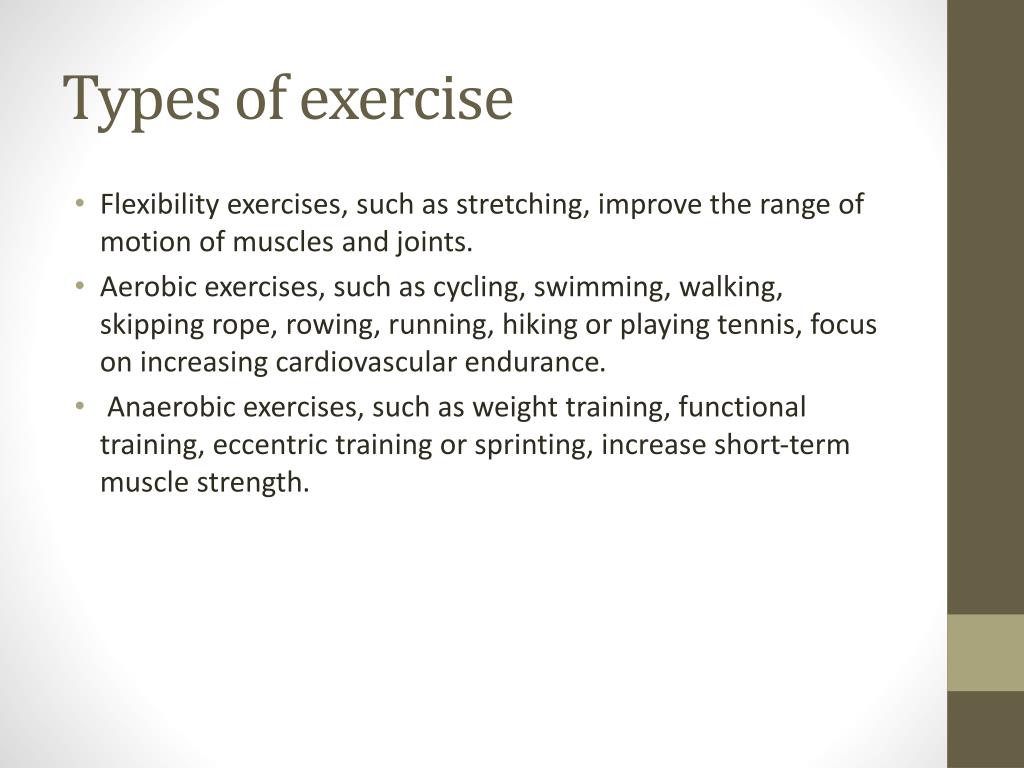 Types of exercise

• Flexibility exercises, such as stretching, improve the range of motion of muscles and joints.

• Aerobic exercises, such as cycling, swimming, walking, skipping rope, rowing, running, hiking or playing tennis, focus on increasing cardiovascular endurance.

• Anaerobic exercises, such as weight training, functional training, eccentric training or sprinting, increase short-term muscle strength.